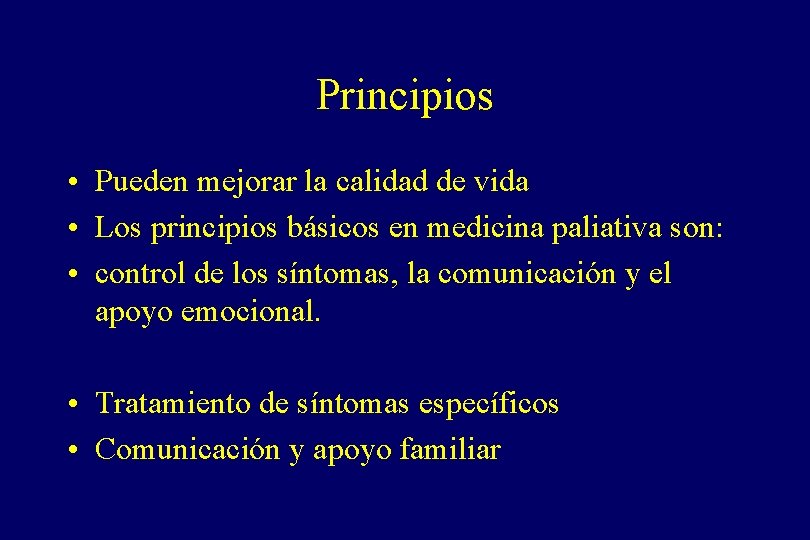 Principios

• Pueden mejorar la calidad de vida
• Los principios básicos en medicina paliativa son:
• control de los síntomas, la comunicación y el apoyo emocional.

• Tratamiento de síntomas específicos
• Comunicación y apoyo familiar